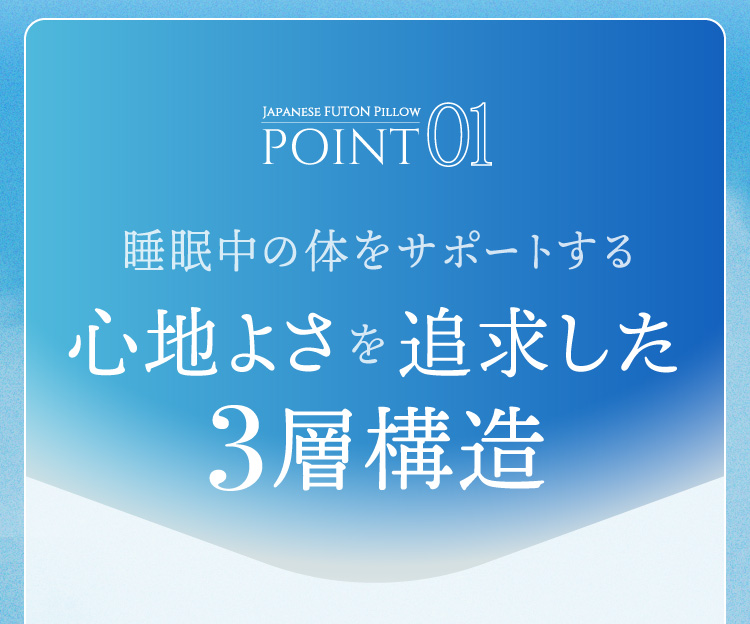 JAPANESE FUTON PILLOW
POINT 01

睡眠中の体をサポートする

心地よさを追求した

3層構造